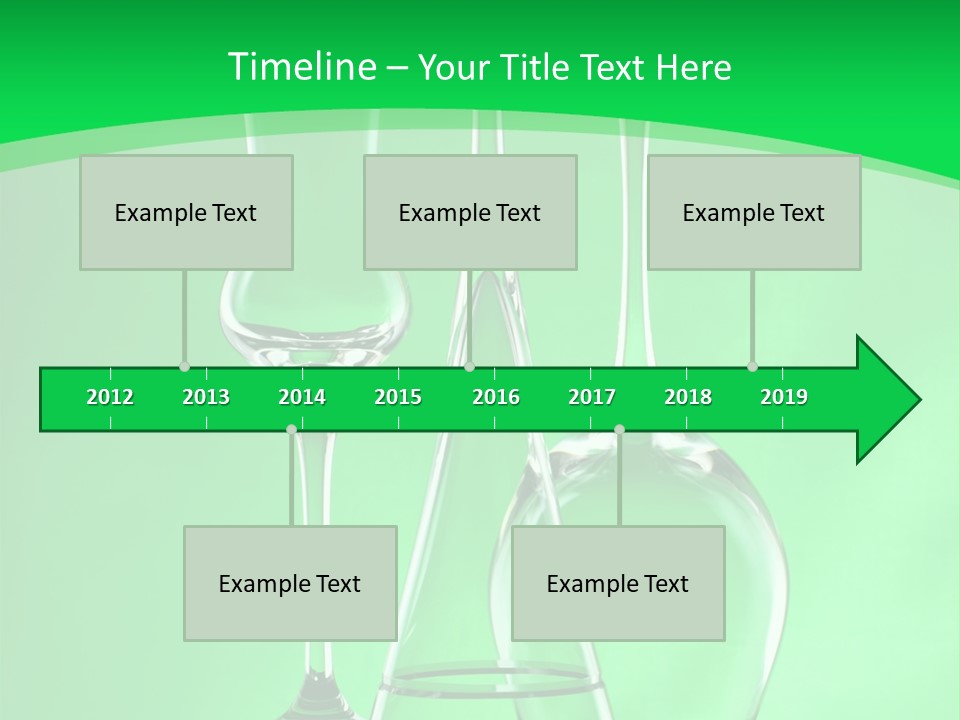 Timeline – Your Title Text Here

Example Text

Example Text

Example Text

2012 2013 2014 2015 2016 2017 2018 2019

Example Text

Example Text